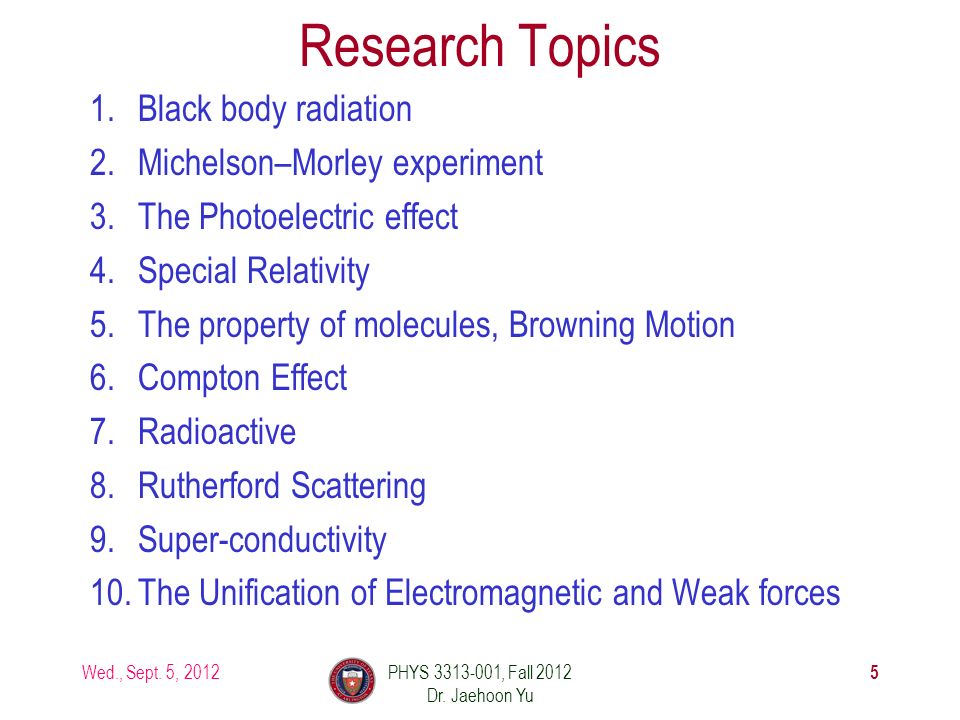 Research Topics

1. Black body radiation
2. Michelson–Morley experiment
3. The Photoelectric effect
4. Special Relativity
5. The property of molecules, Browning Motion
6. Compton Effect
7. Radioactive
8. Rutherford Scattering
9. Super-conductivity
10. The Unification of Electromagnetic and Weak forces

Wed., Sept. 5, 2012

PHYS 3313-001, Fall 2012
Dr. Jaehoon Yu

5